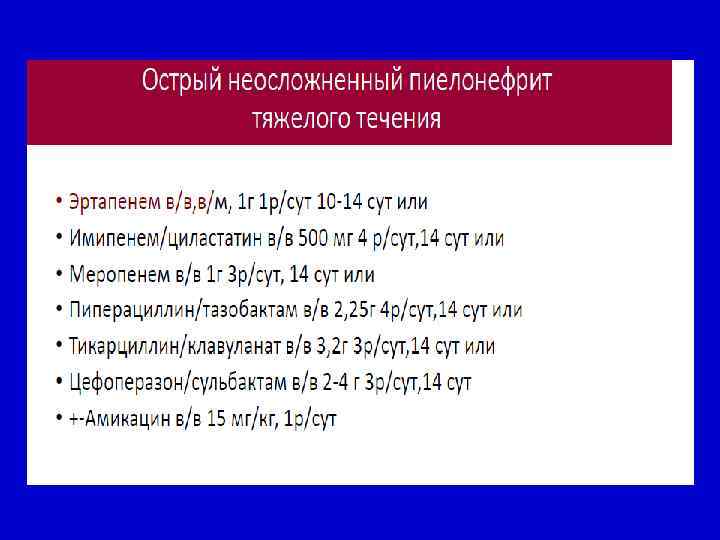 Острый неосложненный пиелонефрит тяжелого течения

• Эртапенем в/в,в/м, 1г 1р/сут 10-14 сут или
• Имипенем/циластатин в/в 500 мг 4 р/сут,14 сут или
• Меропенем в/в 1г 3р/сут, 14 сут или
• Пиперациллин/тазобактам в/в 2,25г 4р/сут,14 сут или
• Тикарциллин/клавуланат в/в 3,2г 3р/сут,14 сут или
• Цефоперазон/сульбактам в/в 2-4 г 3р/сут,14 сут
• +-Амикацин в/в 15 мг/кг, 1р/сут